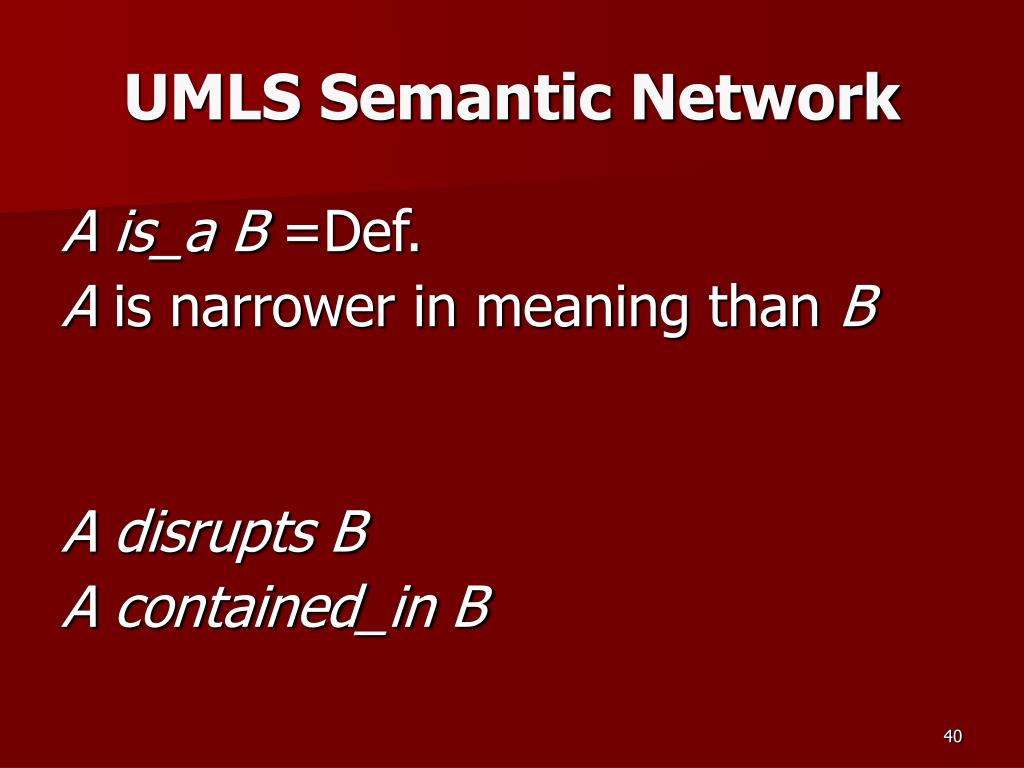 UMLS Semantic Network

A is_a B =Def.
A is narrower in meaning than B

A disrupts B
A contained_in B

40